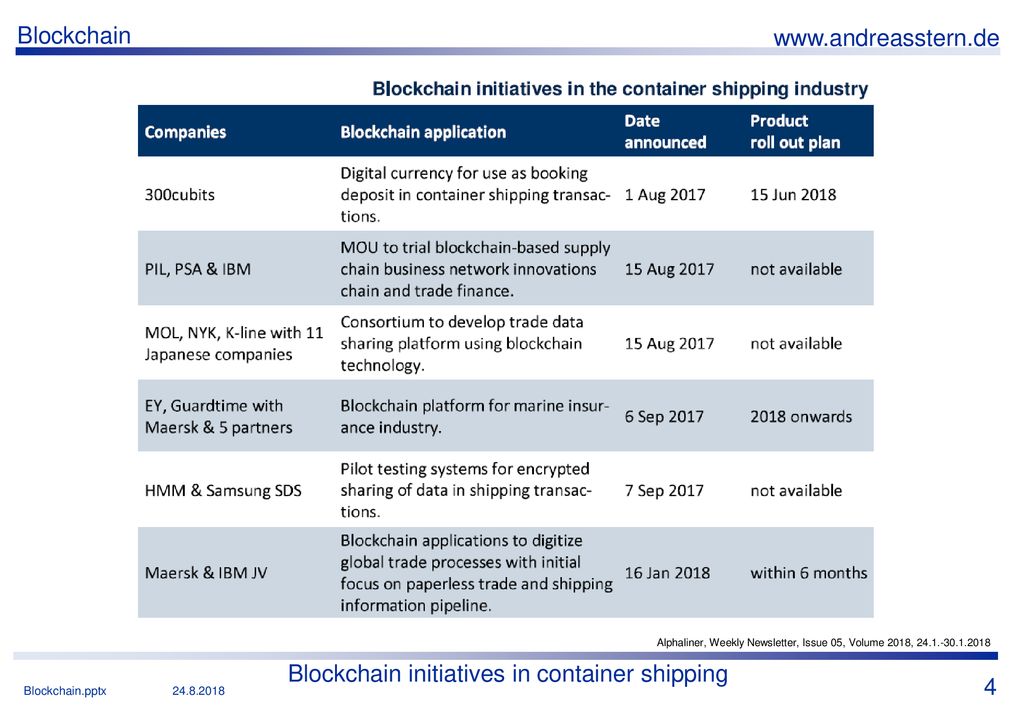 Blockchain

www.andreasstern.de

Blockchain initiatives in the container shipping industry

| Companies | Blockchain application | Date announced | Product roll out plan |
|---|---|---|---|
| 300cubits | Digital currency for use as booking deposit in container shipping transactions. | 1 Aug 2017 | 15 Jun 2018 |
| PIL, PSA & IBM | MOU to trial blockchain-based supply chain business network innovations chain and trade finance. | 15 Aug 2017 | not available |
| MOL, NYK, K-line with 11 Japanese companies | Consortium to develop trade data sharing platform using blockchain technology. | 15 Aug 2017 | not available |
| EY, Guardtime with Maersk & 5 partners | Blockchain platform for marine insurance industry. | 6 Sep 2017 | 2018 onwards |
| HMM & Samsung SDS | Pilot testing systems for encrypted sharing of data in shipping transactions. | 7 Sep 2017 | not available |
| Maersk & IBM JV | Blockchain applications to digitize global trade processes with initial focus on paperless trade and shipping information pipeline. | 16 Jan 2018 | within 6 months |

Alphaliner, Weekly Newsletter, Issue 05, Volume 2018, 24.1.-30.1.2018

Blockchain initiatives in container shipping

Blockchain.pptx 24.8.2018

4